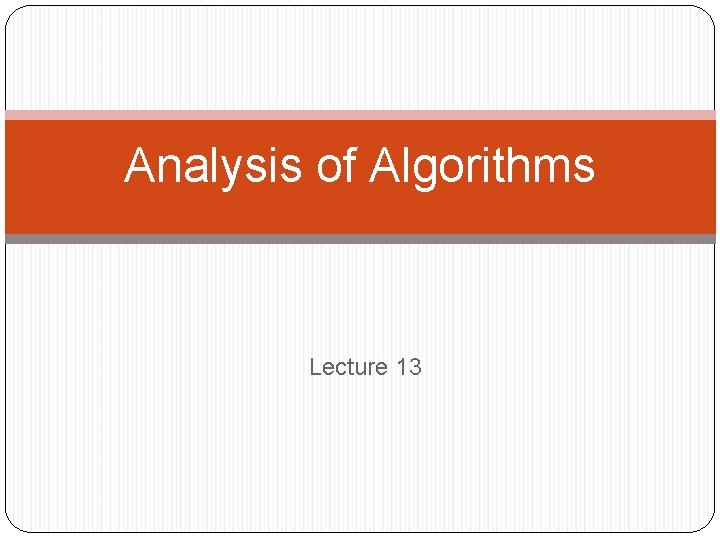 Analysis of Algorithms

Lecture 13